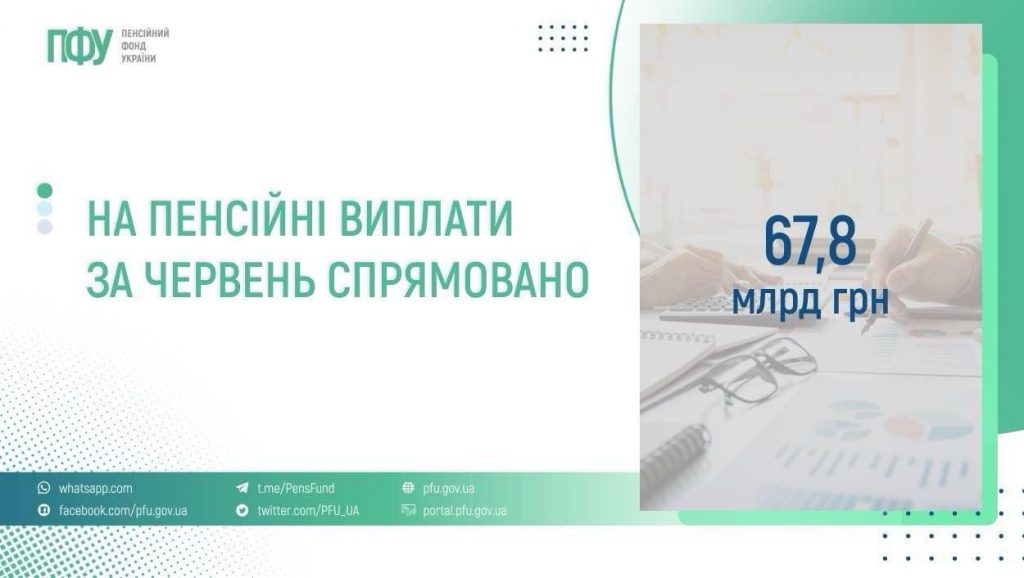 ПФУ ПЕНСІЙНИЙ ФОНД УКРАЇНИ

НА ПЕНСІЙНІ ВИПЛАТИ ЗА ЧЕРВЕНЬ СПРЯМОВАНО

67,8 млрд грн

whatsapp.com
facebook.com/pfu.gov.ua
t.me/PensFund
twitter.com/PFU_UA
pfu.gov.ua
portal.pfu.gov.ua